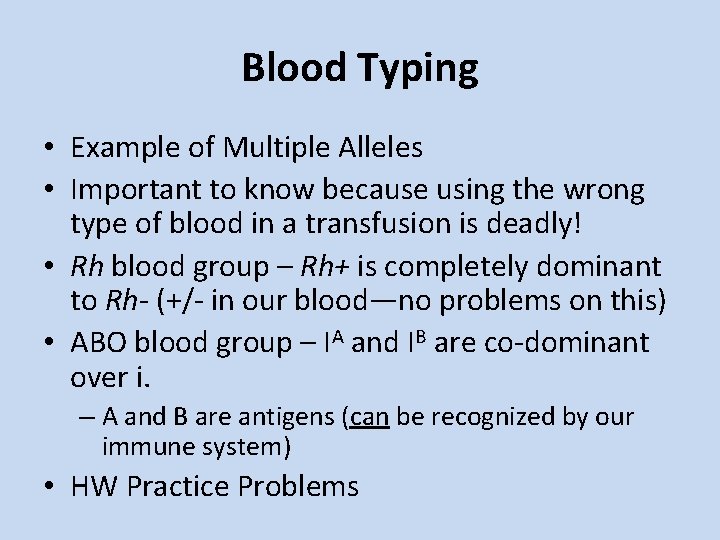 Blood Typing

• Example of Multiple Alleles
• Important to know because using the wrong type of blood in a transfusion is deadly!
• Rh blood group – Rh+ is completely dominant to Rh- (+/- in our blood—no problems on this)
• ABO blood group – $I^A$ and $I^B$ are co-dominant over i.
– A and B are antigens (can be recognized by our immune system)
• HW Practice Problems